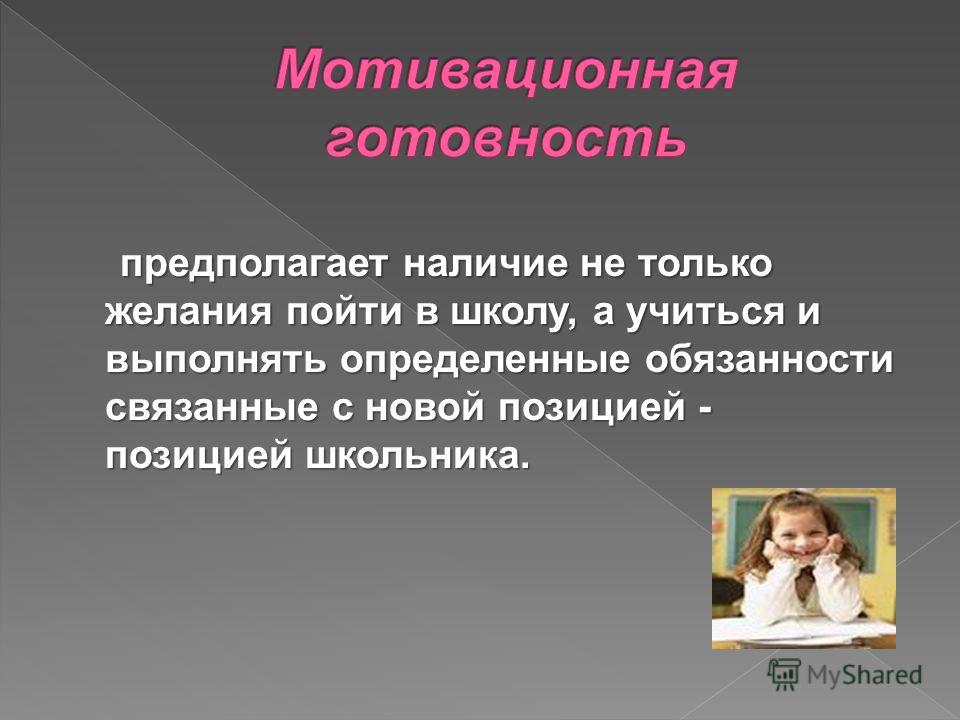 Мотивационная готовность

предполагает наличие не только желания пойти в школу, а учиться и выполнять определенные обязанности связанные с новой позицией - позицией школьника.

MyShared